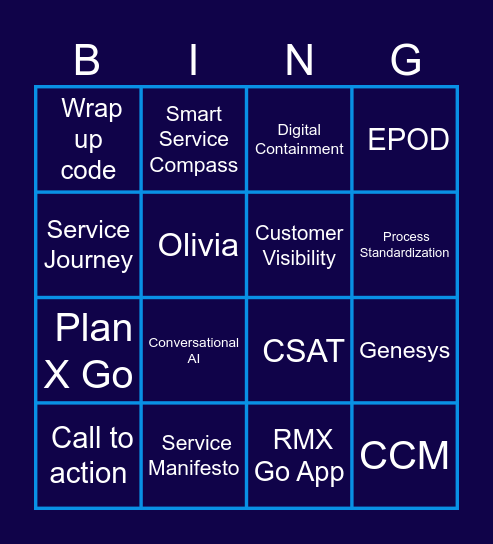 | B | I | N | G |
|---|---|---|---|
| Wrap up code | Smart Service Compass | Digital Containment | EPOD |
| Service Journey | Olivia | Customer Visibility | Process Standardization |
| Plan X Go | Conversational AI | CSAT | Genesys |
| Call to action | Service Manifesto | RMX Go App | CCM |